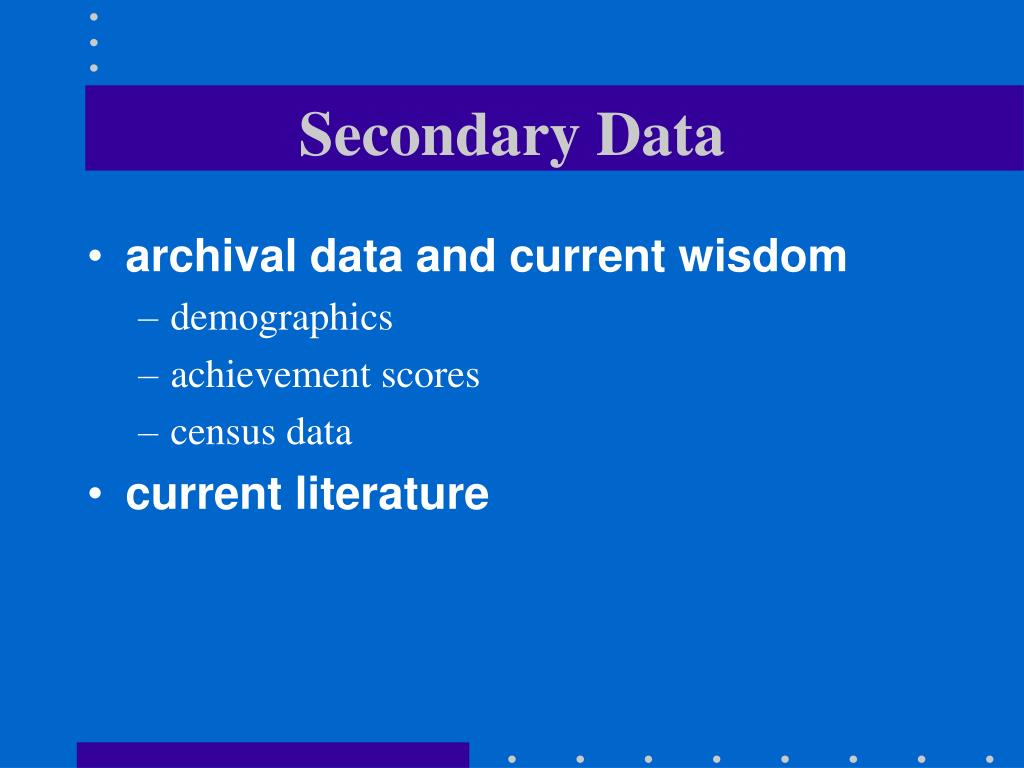 Secondary Data

• archival data and current wisdom
– demographics
– achievement scores
– census data
• current literature